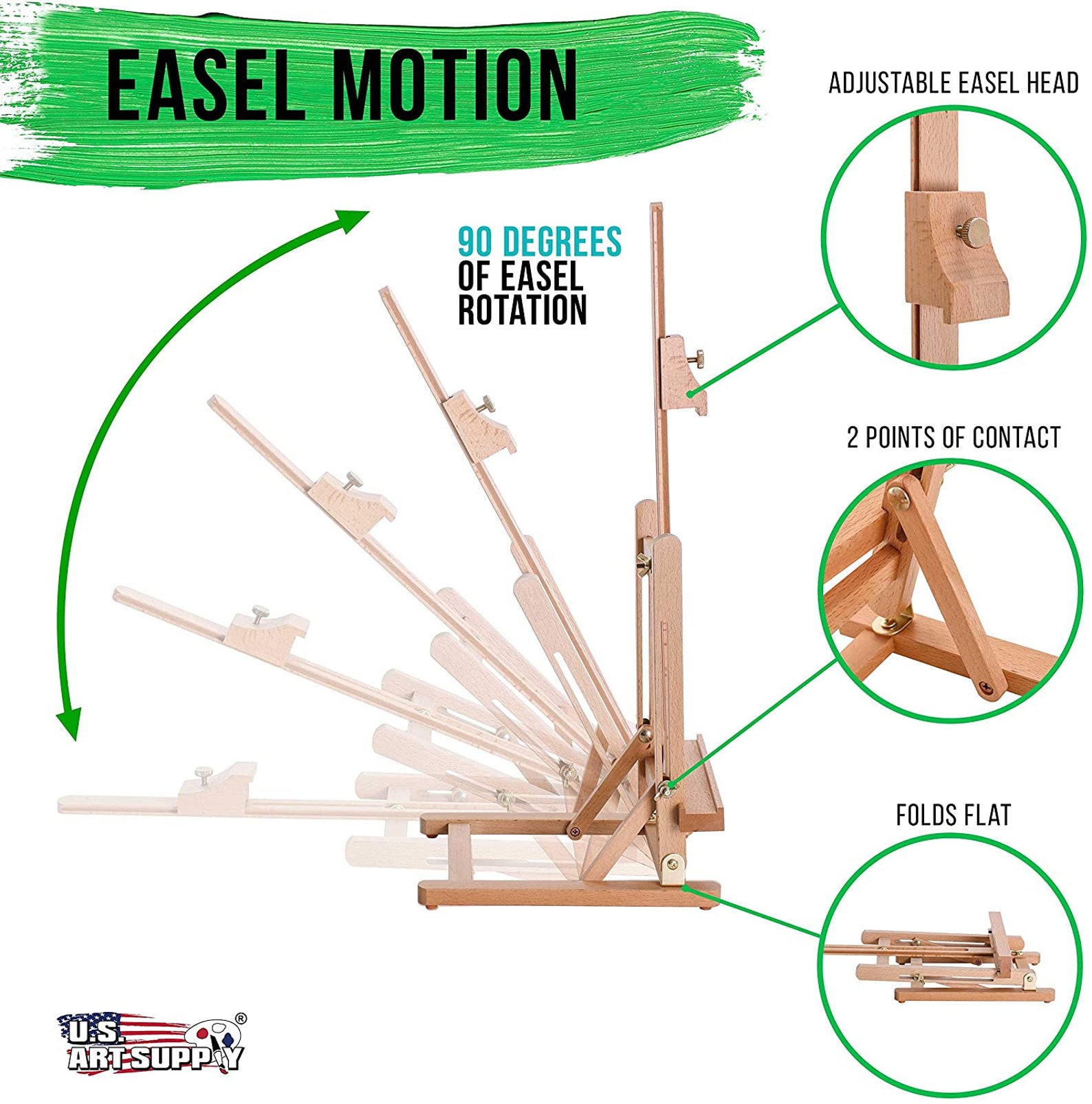 EASEL MOTION

90 DEGREES OF EASEL ROTATION

ADJUSTABLE EASEL HEAD

2 POINTS OF CONTACT

FOLDS FLAT

U.S. ART SUPPLY®